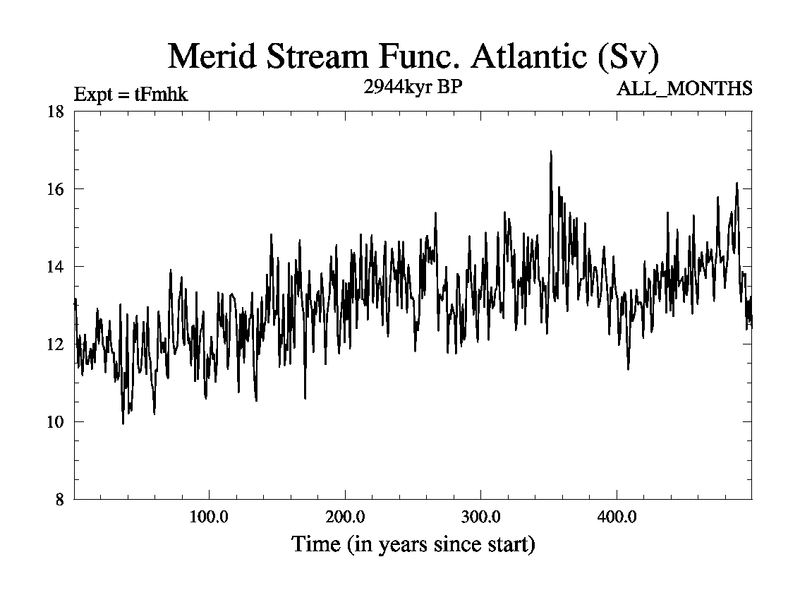 Merid Stream Func. Atlantic (Sv)

Expt = tFmhk

2944kyr BP

ALL_MONTHS

18
16
14
12
10
8

100.0
200.0
300.0
400.0

Time (in years since start)